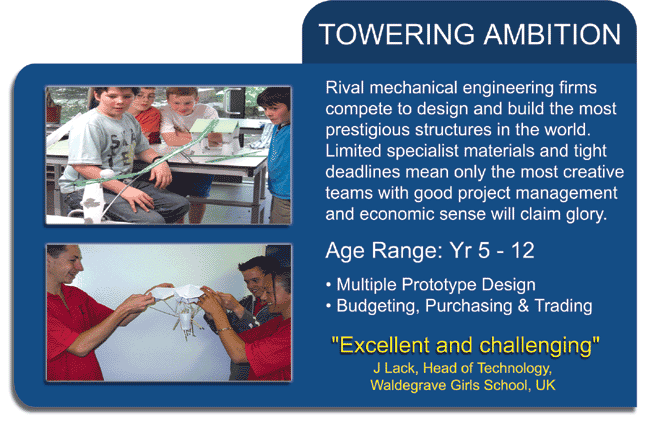 TOWERING AMBITION

Rival mechanical engineering firms compete to design and build the most prestigious structures in the world. Limited specialist materials and tight deadlines mean only the most creative teams with good project management and economic sense will claim glory.

Age Range: Yr 5 - 12

• Multiple Prototype Design
• Budgeting, Purchasing & Trading

"Excellent and challenging"
J Lack, Head of Technology, Waldegrave Girls School, UK